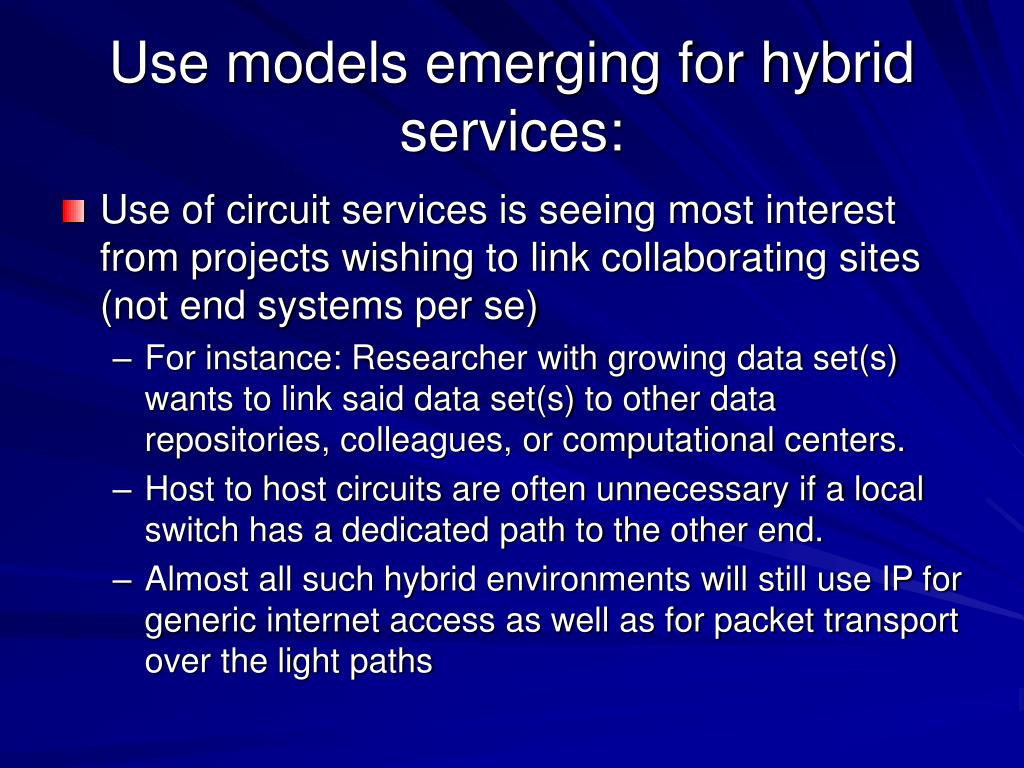 Use models emerging for hybrid services:

Use of circuit services is seeing most interest from projects wishing to link collaborating sites (not end systems per se)

– For instance: Researcher with growing data set(s) wants to link said data set(s) to other data repositories, colleagues, or computational centers.

– Host to host circuits are often unnecessary if a local switch has a dedicated path to the other end.

– Almost all such hybrid environments will still use IP for generic internet access as well as for packet transport over the light paths